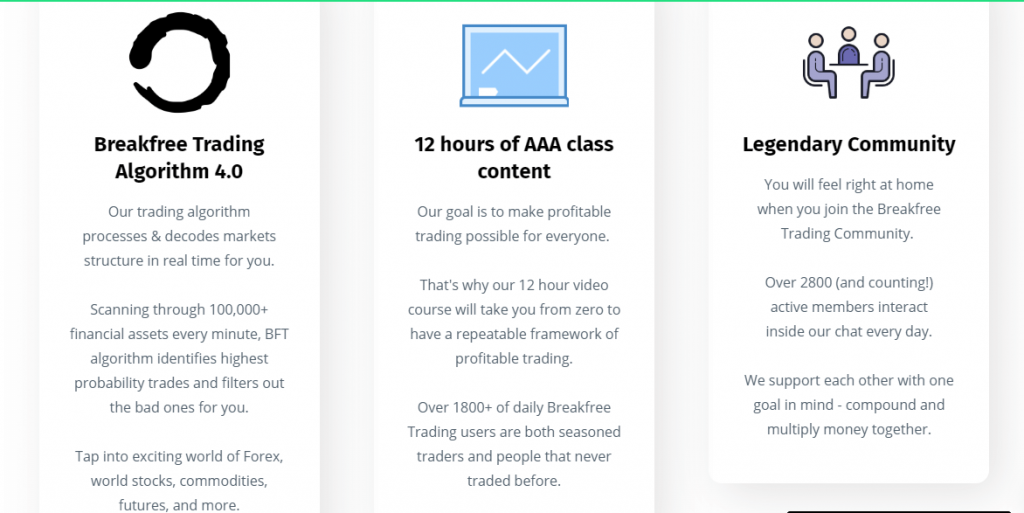 Breakfree Trading Algorithm 4.0

Our trading algorithm processes & decodes markets structure in real time for you.

Scanning through 100,000+ financial assets every minute, BFT algorithm identifies highest probability trades and filters out the bad ones for you.

Tap into exciting world of Forex, world stocks, commodities, futures, and more.

12 hours of AAA class content

Our goal is to make profitable trading possible for everyone.

That's why our 12 hour video course will take you from zero to have a repeatable framework of profitable trading.

Over 1800+ of daily Breakfree Trading users are both seasoned traders and people that never traded before.

Legendary Community

You will feel right at home when you join the Breakfree Trading Community.

Over 2800 (and counting!) active members interact inside our chat every day.

We support each other with one goal in mind - compound and multiply money together.